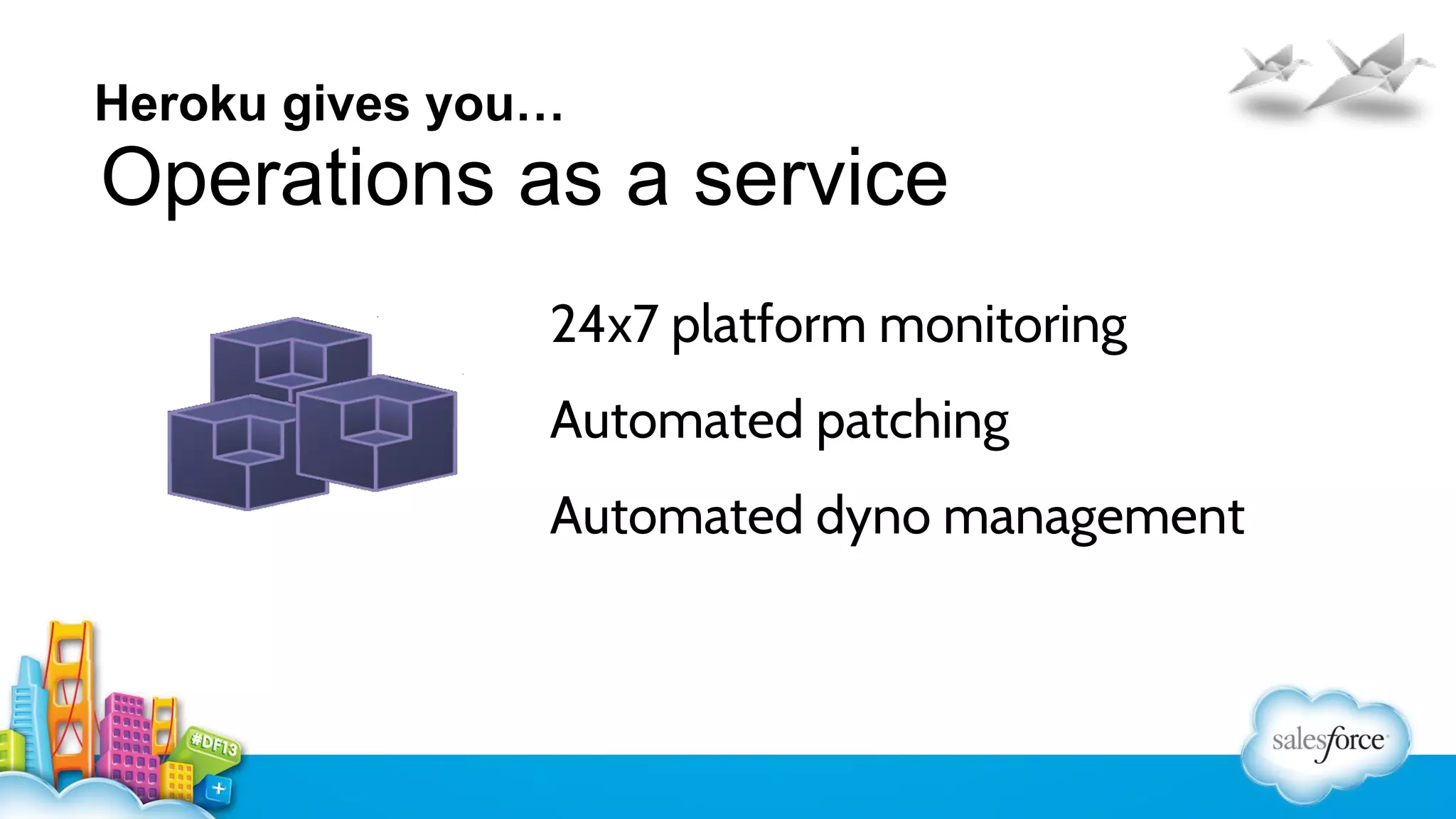 Heroku gives you…
Operations as a service

24x7 platform monitoring

Automated patching

Automated dyno management

#DF13

salesforce